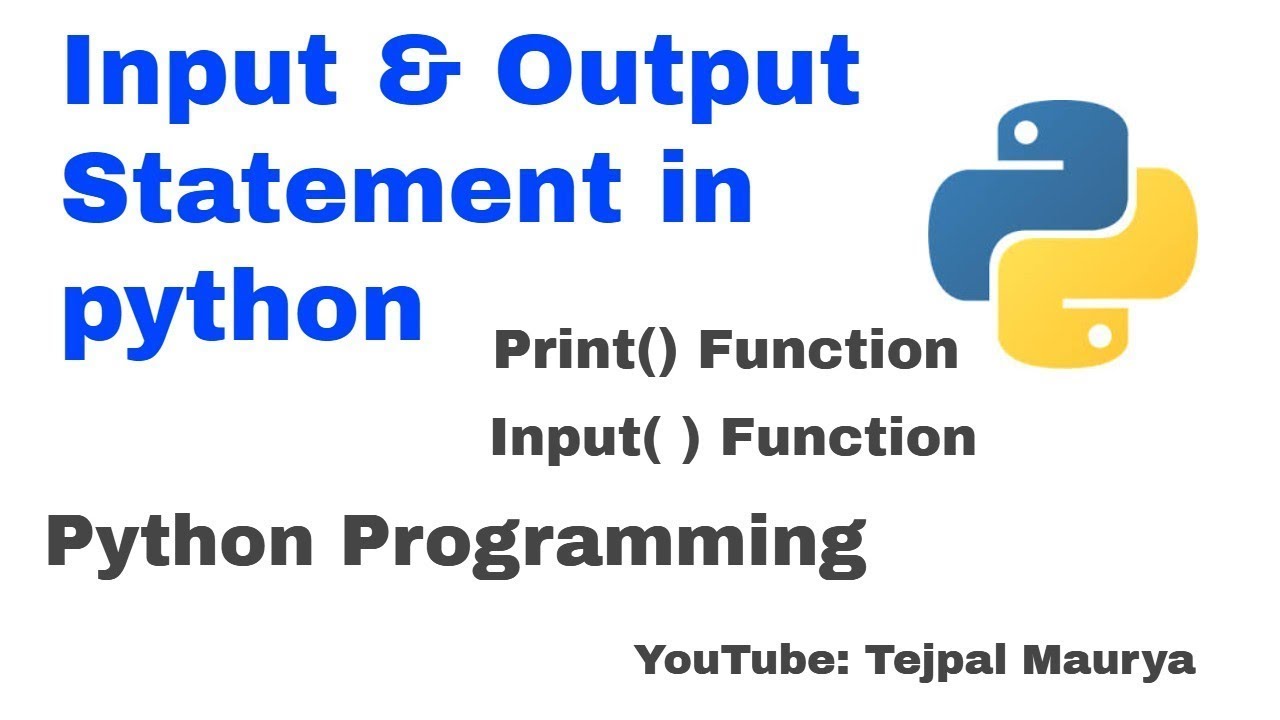 Input & Output Statement in python

Print() Function

Input( ) Function

Python Programming

YouTube: Tejpal Maurya